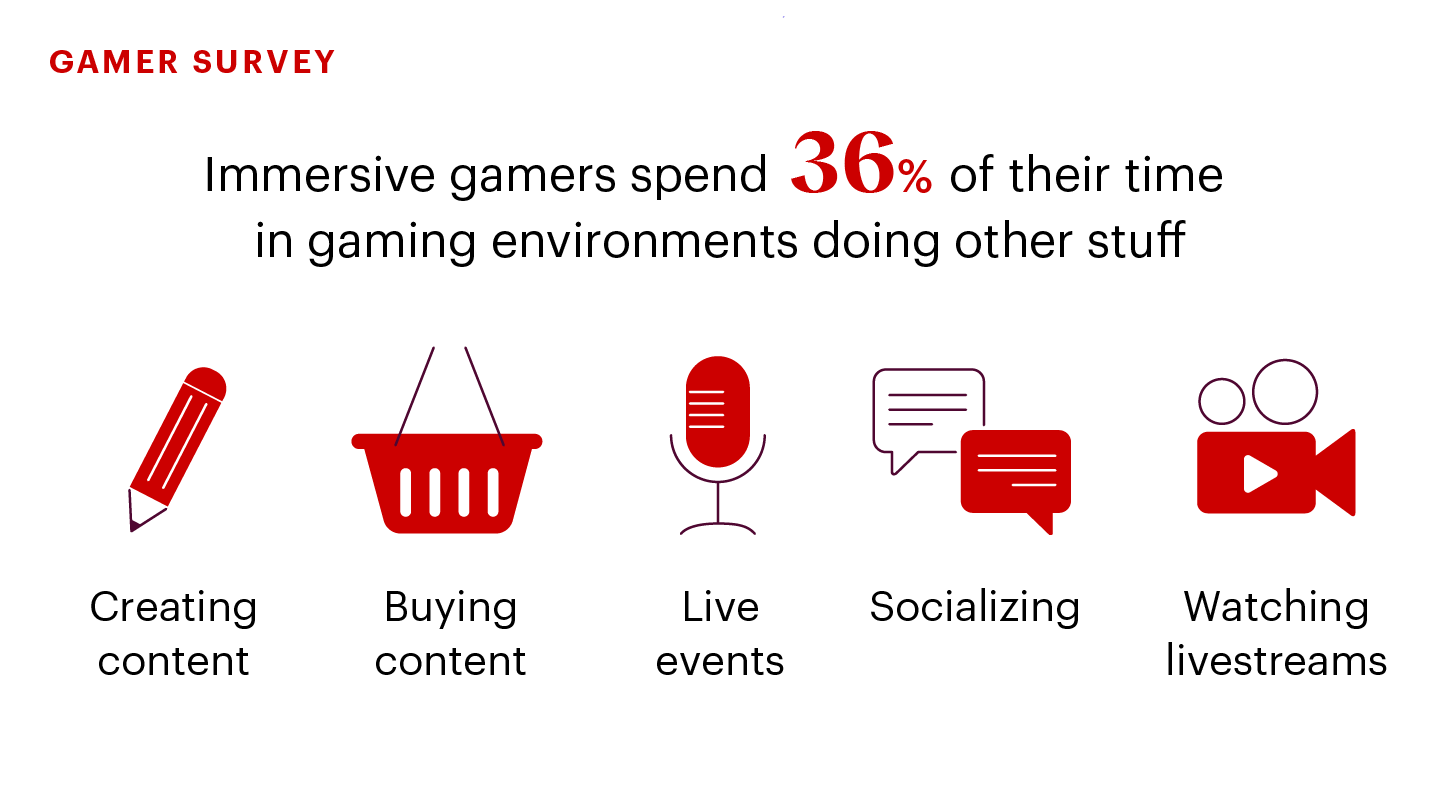 GAMER SURVEY

Immersive gamers spend 36% of their time in gaming environments doing other stuff

Creating content

Buying content

Live events

Socializing

Watching livestreams